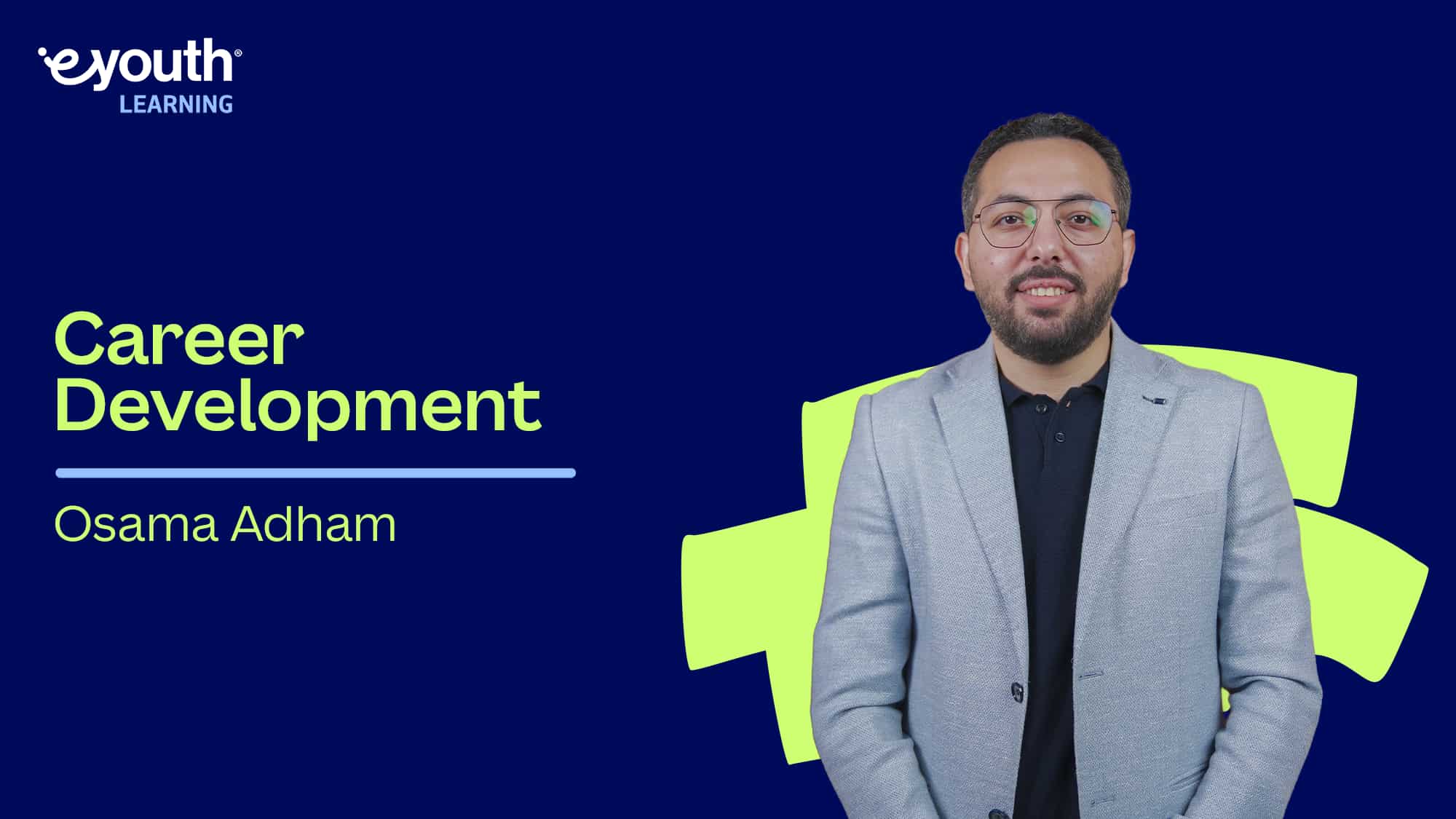 eyouth®
LEARNING

Career Development

Osama Adham